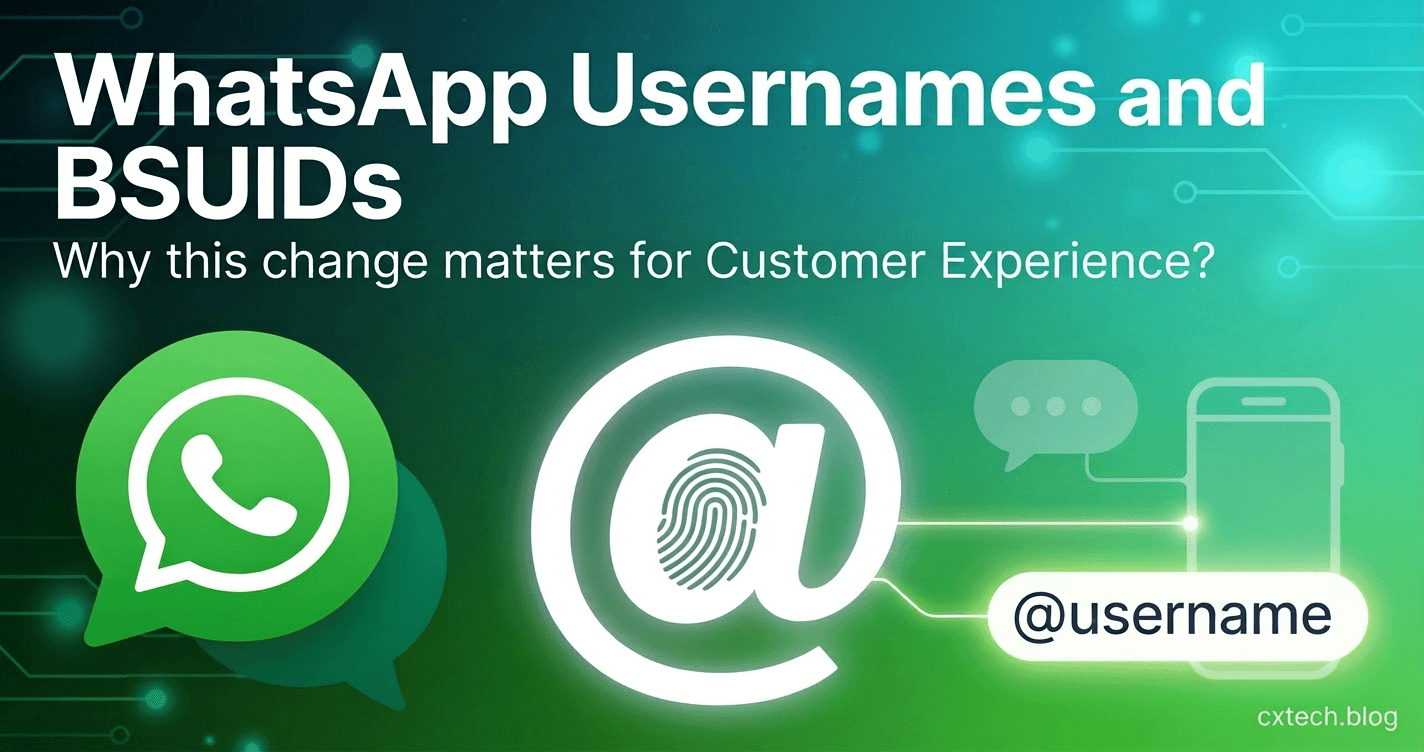 WhatsApp Usernames and BSUIDs

Why this change matters for Customer Experience?

@username

cxtech.blog